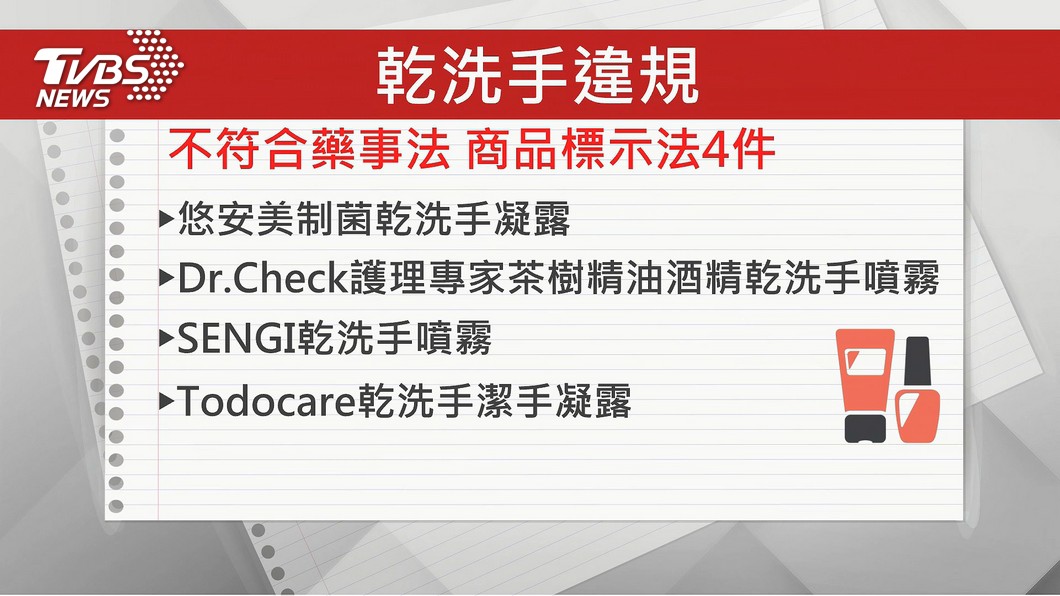 TVBS NEWS

乾洗手違規

不符合藥事法 商品標示法4件

▸悠安美制菌乾洗手凝露

▸Dr.Check護理專家茶樹精油酒精乾洗手噴霧

▸SENGI乾洗手噴霧

▸Todocare乾洗手潔手凝露